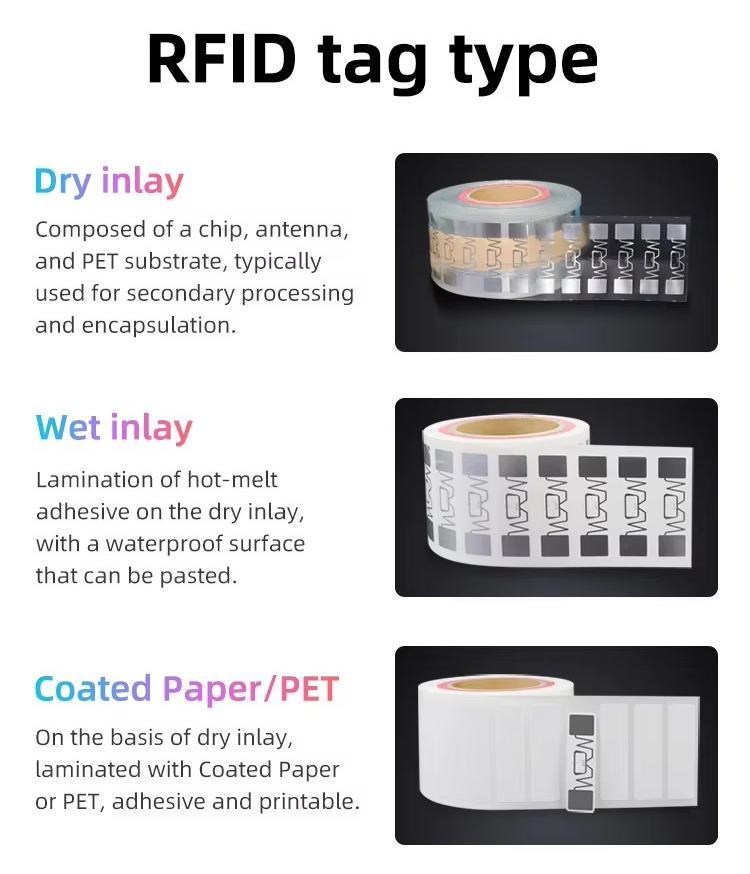 RFID tag type

Dry inlay

Composed of a chip, antenna, and PET substrate, typically used for secondary processing and encapsulation.

Wet inlay

Lamination of hot-melt adhesive on the dry inlay, with a waterproof surface that can be pasted.

Coated Paper/PET

On the basis of dry inlay, laminated with Coated Paper or PET, adhesive and printable.